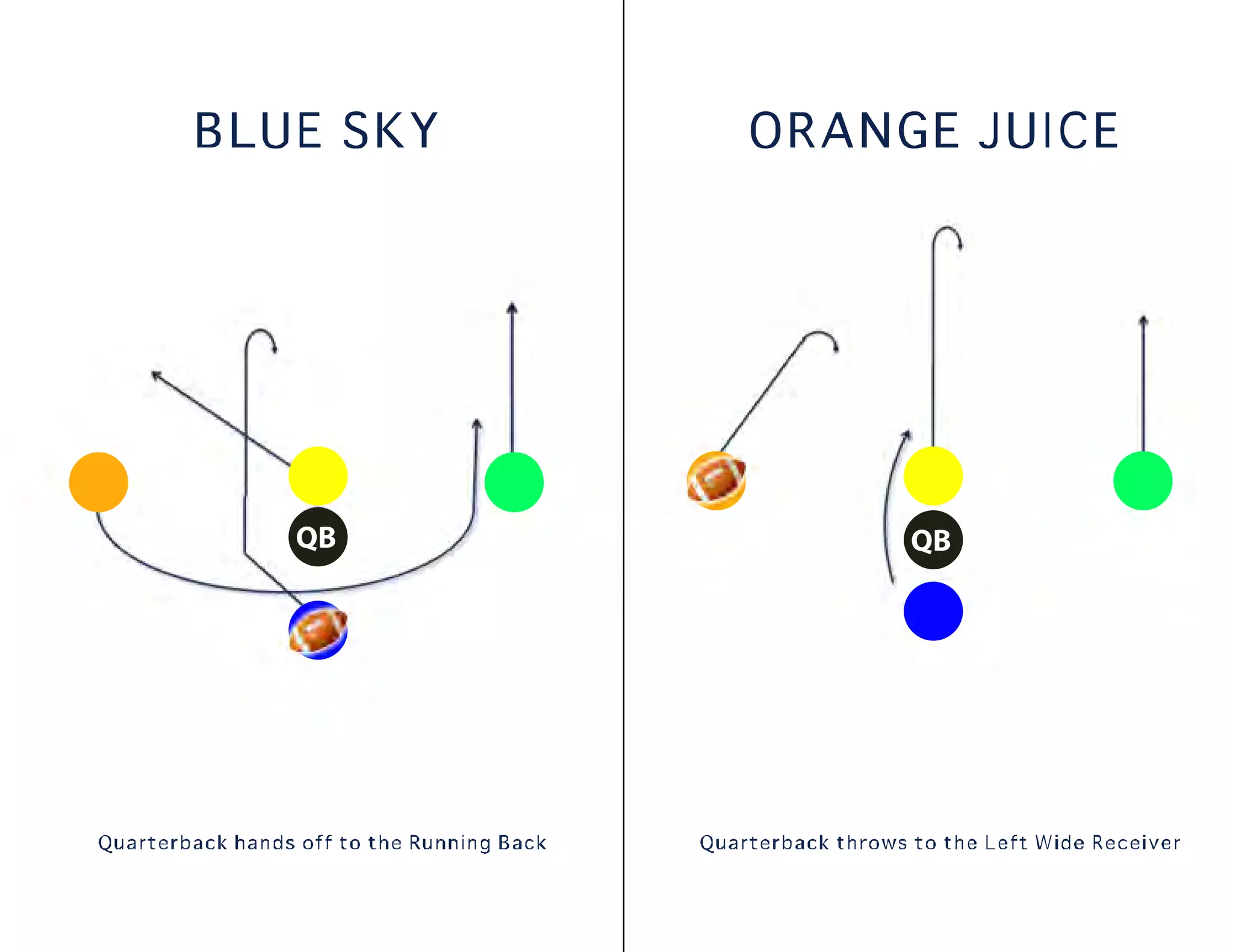 BLUE SKY

QB

Quarterback hands off to the Running Back

ORANGE JUICE

QB

Quarterback throws to the Left Wide Receiver